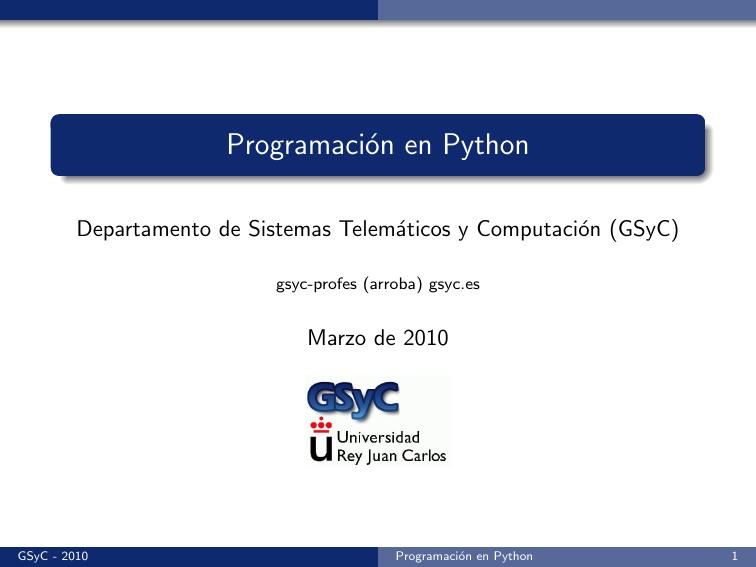 Programación en Python

Departamento de Sistemas Telemáticos y Computación (GSyC)

gsyc-profes (arroba) gsyc.es

Marzo de 2010

GSyC

Universidad Rey Juan Carlos

GSyC - 2010 Programación en Python 1